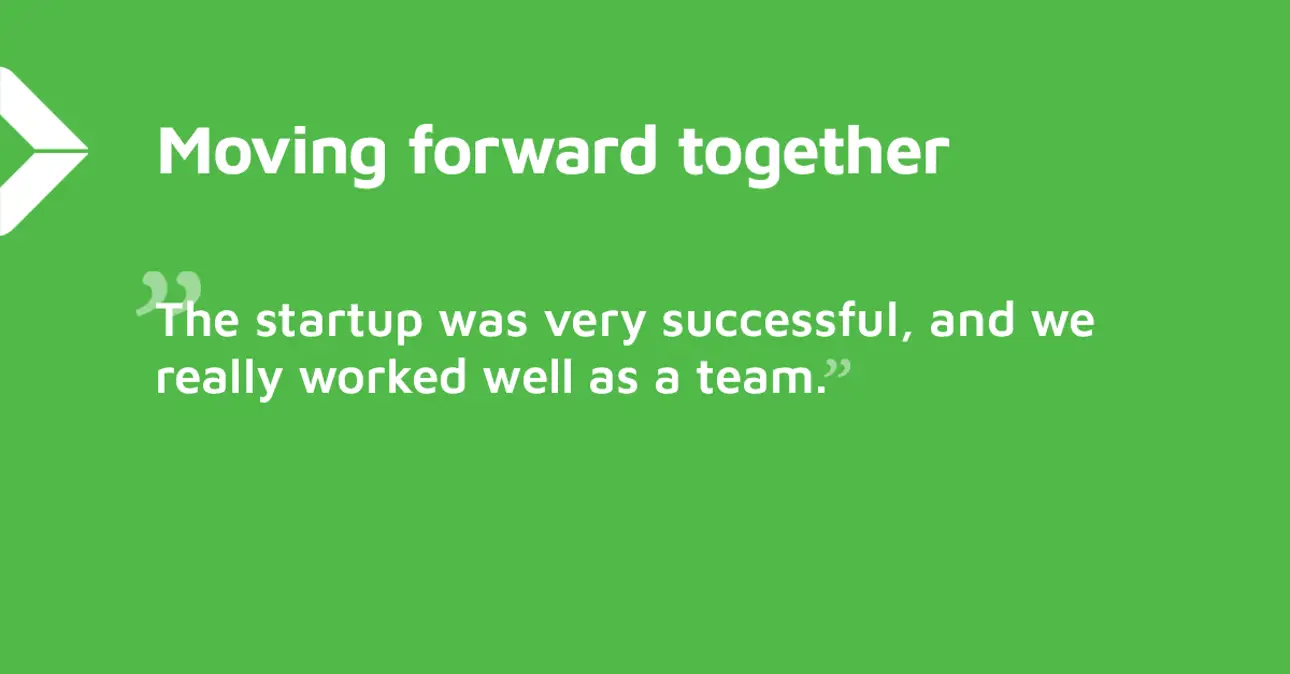 Moving forward together

”The startup was very successful, and we really worked well as a team.”